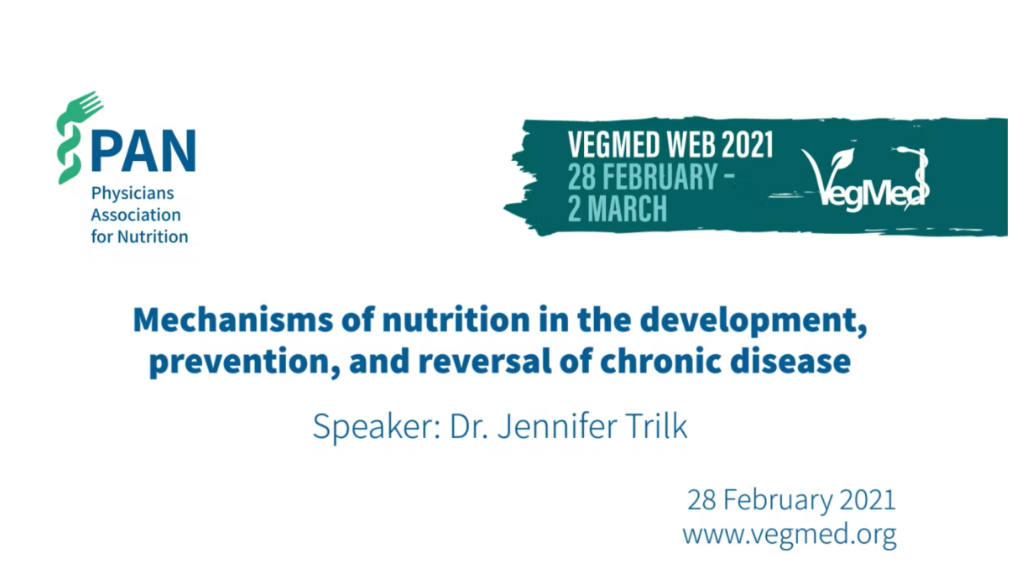 PAN
Physicians Association for Nutrition

VEGMED WEB 2021
28 FEBRUARY – 2 MARCH

VegMed

Mechanisms of nutrition in the development, prevention, and reversal of chronic disease

Speaker: Dr. Jennifer Trilk

28 February 2021
www.vegmed.org